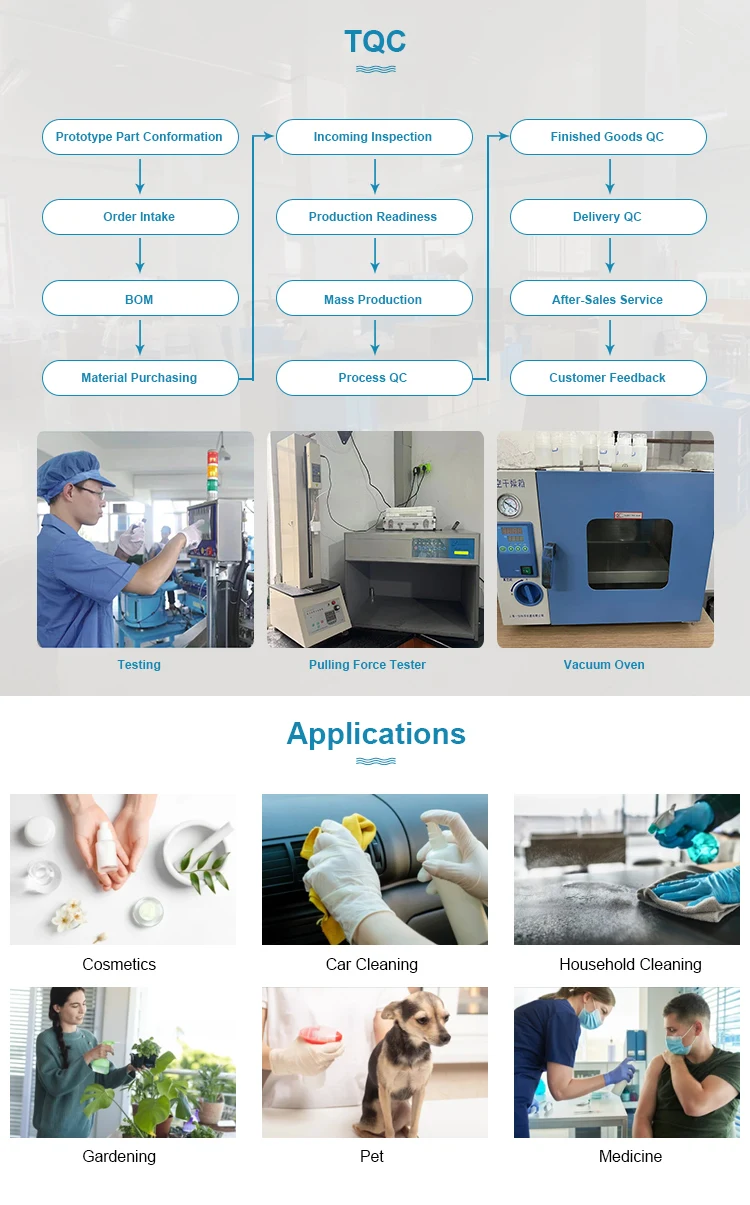 TQC

Prototype Part Conformation
Order Intake
BOM
Material Purchasing

Incoming Inspection
Production Readiness
Mass Production
Process QC

Finished Goods QC
Delivery QC
After-Sales Service
Customer Feedback

Testing
Pulling Force Tester
Vacuum Oven

Applications

Cosmetics
Car Cleaning
Household Cleaning
Gardening
Pet
Medicine